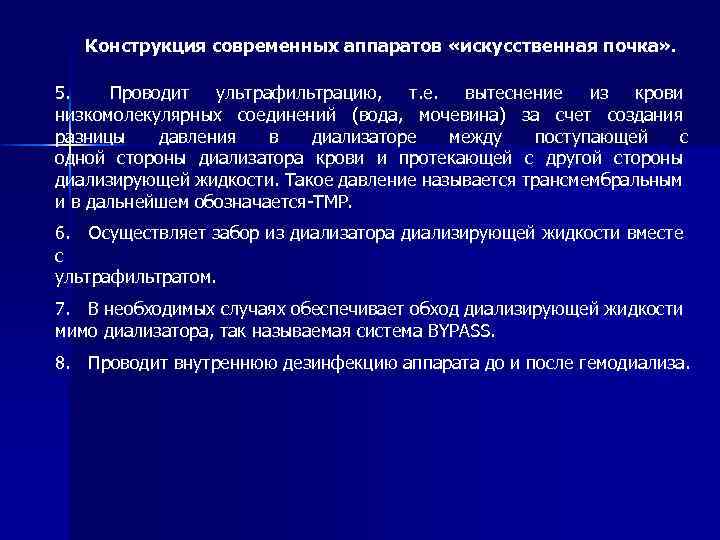 Конструкция современных аппаратов «искусственная почка».

5. Проводит ультрафильтрацию, т.е. вытеснение из крови низкомолекулярных соединений (вода, мочевина) за счет создания разницы давления в диализаторе между поступающей с одной стороны диализатора крови и протекающей с другой стороны диализирующей жидкости. Такое давление называется трансмембральным и в дальнейшем обозначается-ТМР.

6. Осуществляет забор из диализатора диализирующей жидкости вместе с
ультрафильтратом.

7. В необходимых случаях обеспечивает обход диализирующей жидкости мимо диализатора, так называемая система BYPASS.

8. Проводит внутреннюю дезинфекцию аппарата до и после гемодиализа.